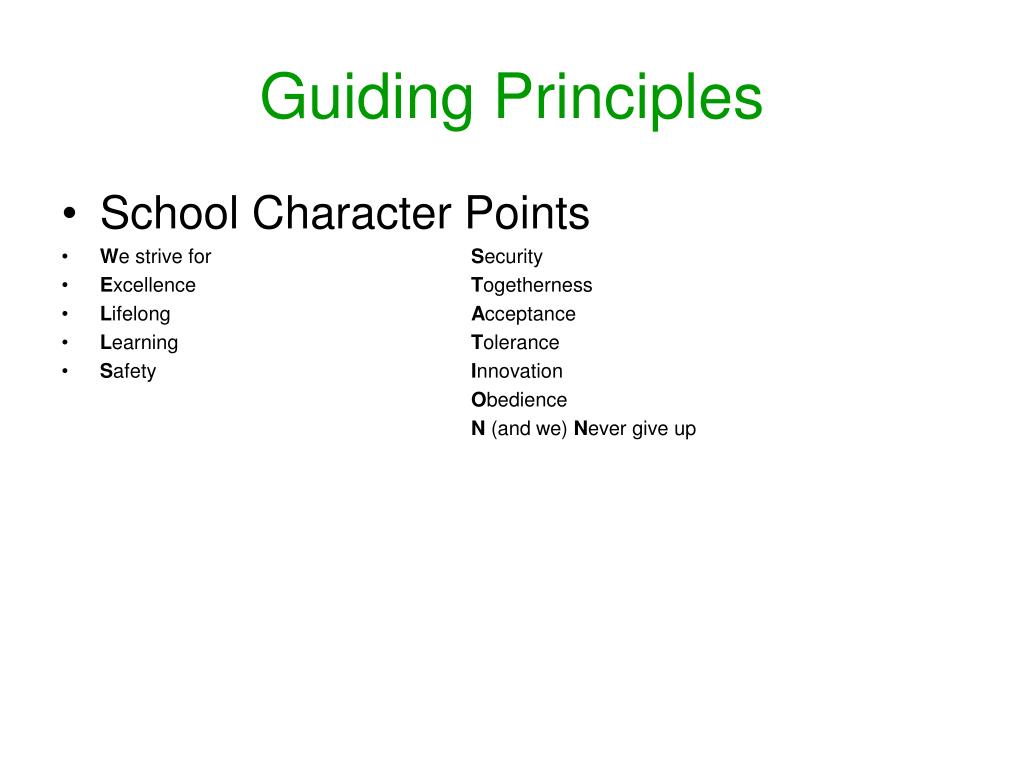 Guiding Principles

• School Character Points

• We strive for
• Excellence
• Lifelong
• Learning
• Safety

Security
Togetherness
Acceptance
Tolerance
Innovation
Obedience
N (and we) Never give up